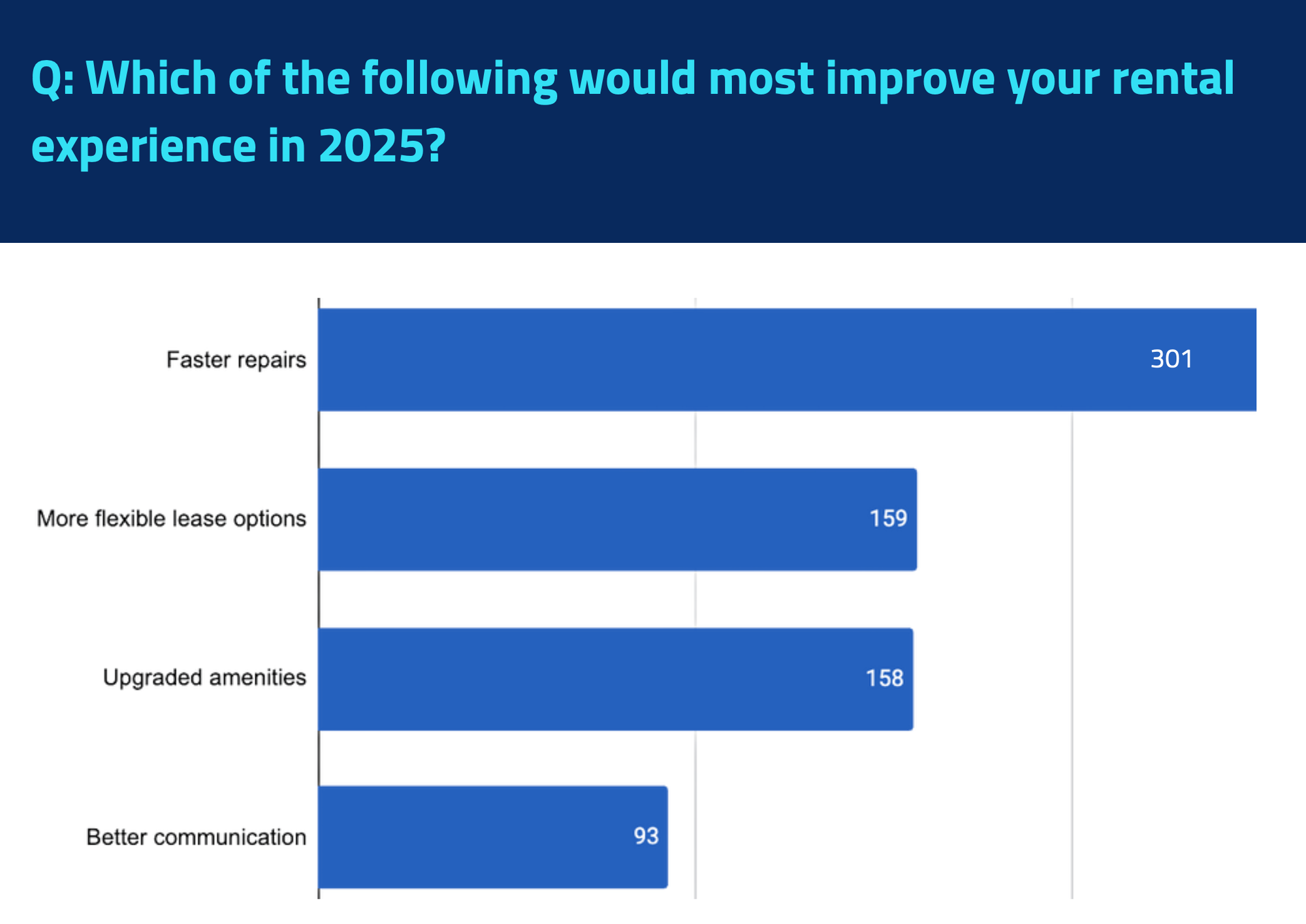 Q: Which of the following would most improve your rental experience in 2025?

Faster repairs
301

More flexible lease options
159

Upgraded amenities
158

Better communication
93